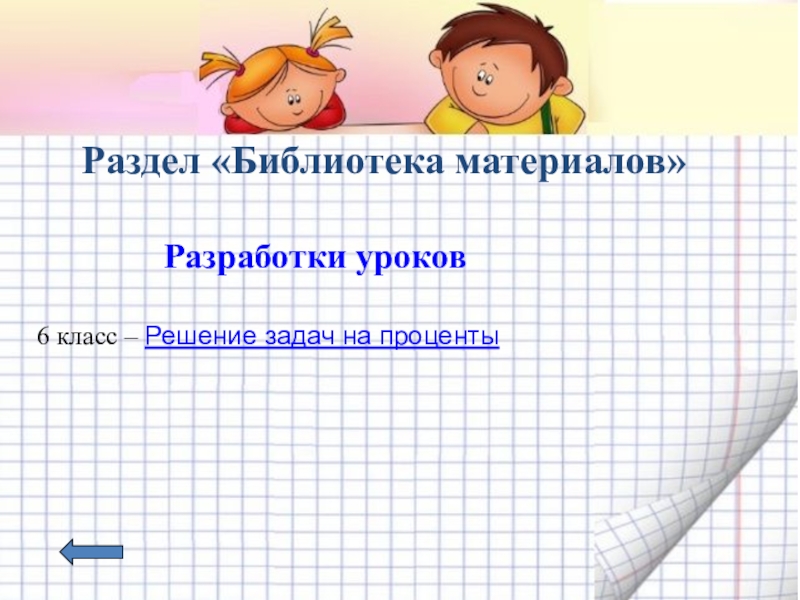 Раздел «Библиотека материалов»

Разработки уроков

6 класс – Решение задач на проценты